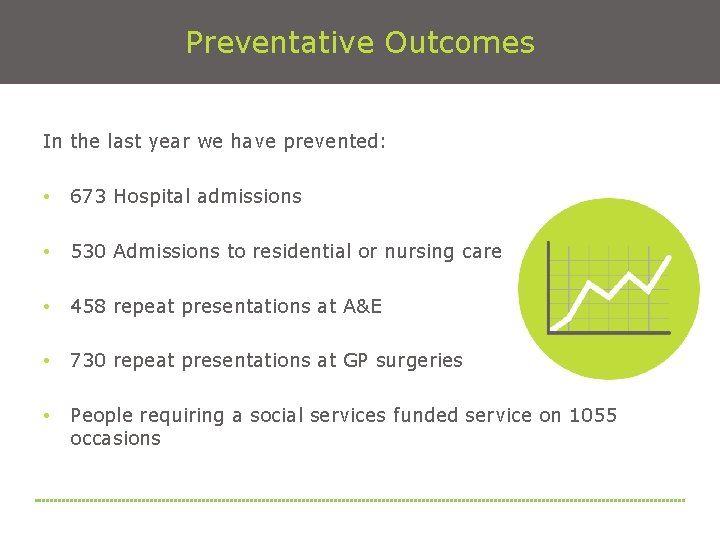 Preventative Outcomes

In the last year we have prevented:

• 673 Hospital admissions

• 530 Admissions to residential or nursing care

• 458 repeat presentations at A&E

• 730 repeat presentations at GP surgeries

• People requiring a social services funded service on 1055 occasions